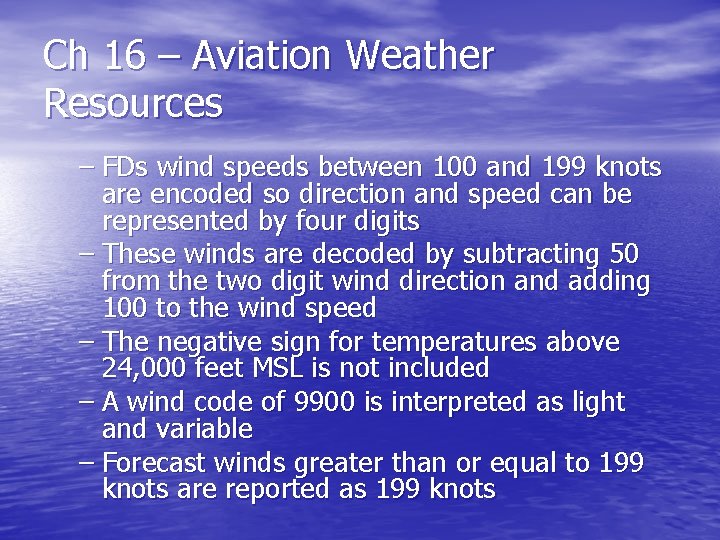 Ch 16 – Aviation Weather Resources

– FDs wind speeds between 100 and 199 knots are encoded so direction and speed can be represented by four digits
– These winds are decoded by subtracting 50 from the two digit wind direction and adding 100 to the wind speed
– The negative sign for temperatures above 24,000 feet MSL is not included
– A wind code of 9900 is interpreted as light and variable
– Forecast winds greater than or equal to 199 knots are reported as 199 knots